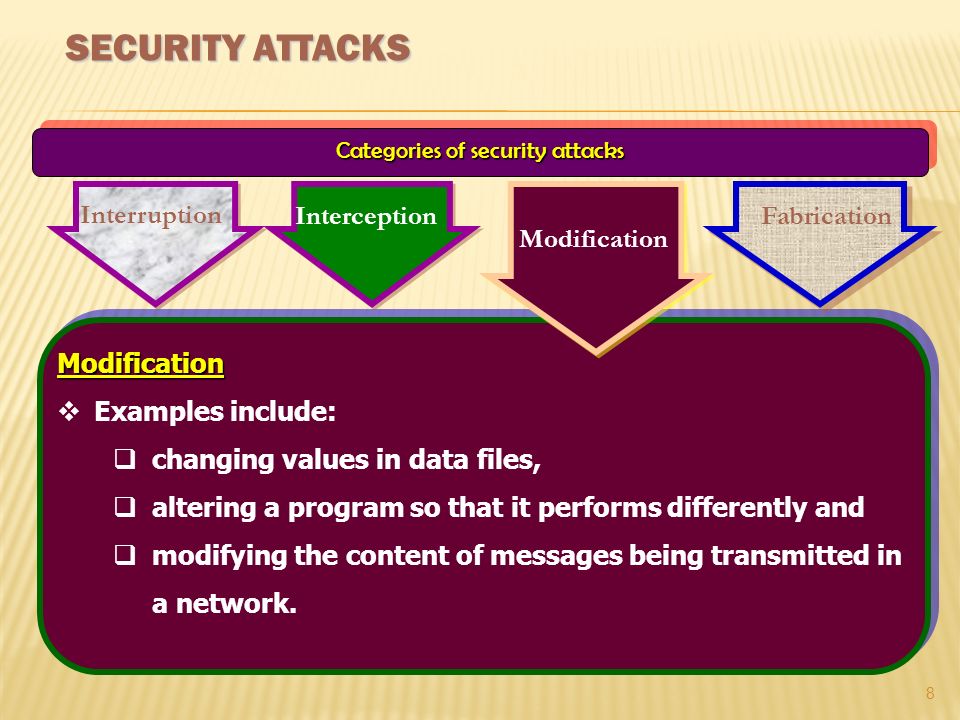 SECURITY ATTACKS

Categories of security attacks

Interruption

Interception

Modification

Fabrication

Modification

❖ Examples include:

❑ changing values in data files,

❑ altering a program so that it performs differently and

❑ modifying the content of messages being transmitted in a network.

8